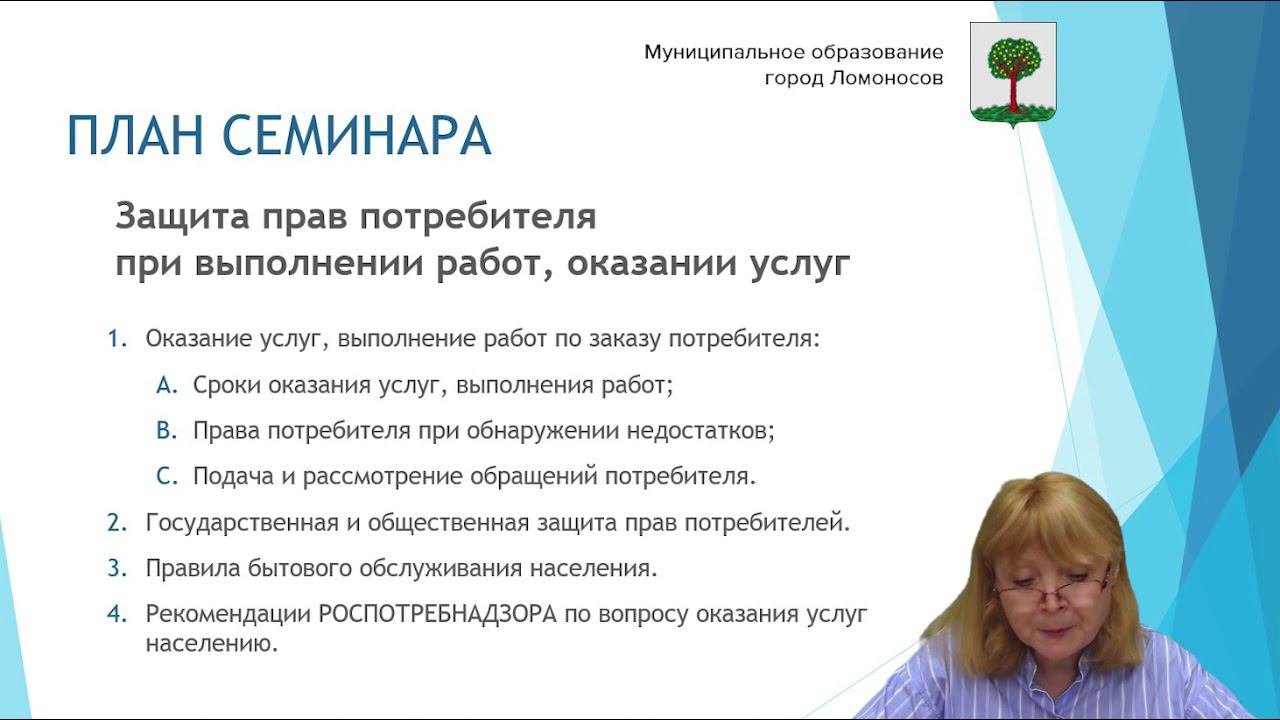 Муниципальное образование
город Ломоносов

ПЛАН СЕМИНАРА

Защита прав потребителя
при выполнении работ, оказании услуг

1. Оказание услуг, выполнение работ по заказу потребителя:

A. Сроки оказания услуг, выполнения работ;

B. Права потребителя при обнаружении недостатков;

C. Подача и рассмотрение обращений потребителя.

2. Государственная и общественная защита прав потребителей.

3. Правила бытового обслуживания населения.

4. Рекомендации РОСПОТРЕБНАДЗОРА по вопросу оказания услуг населению.